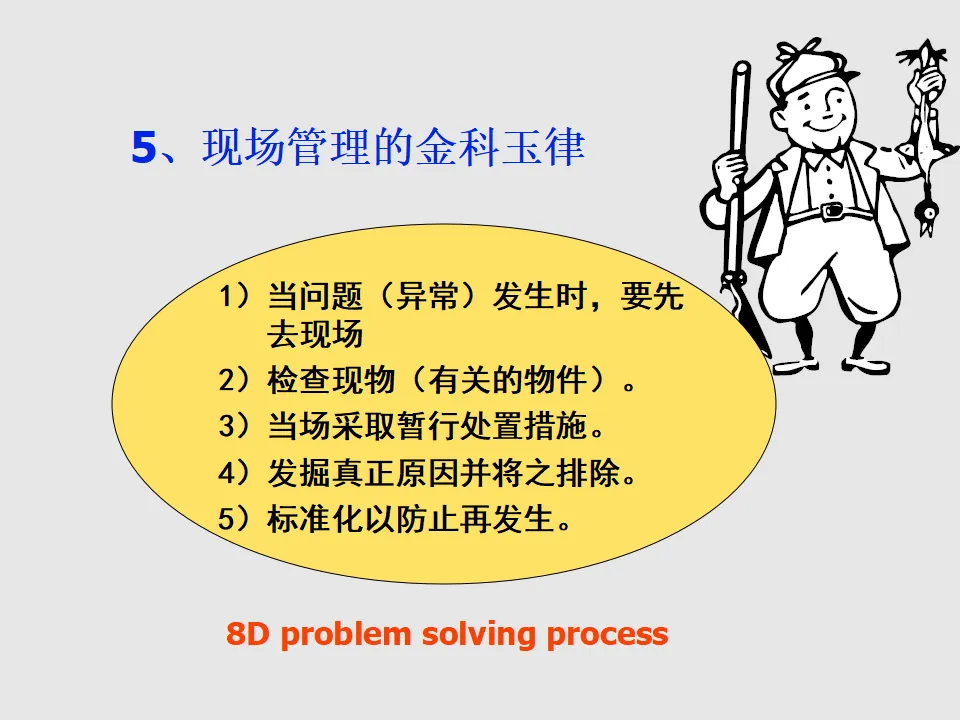 5、现场管理的金科玉律

1）当问题（异常）发生时，要先去现场
2）检查现物（有关的物件）。
3）当场采取暂行处置措施。
4）发掘真正原因并将之排除。
5）标准化以防止再发生。

8D problem solving process